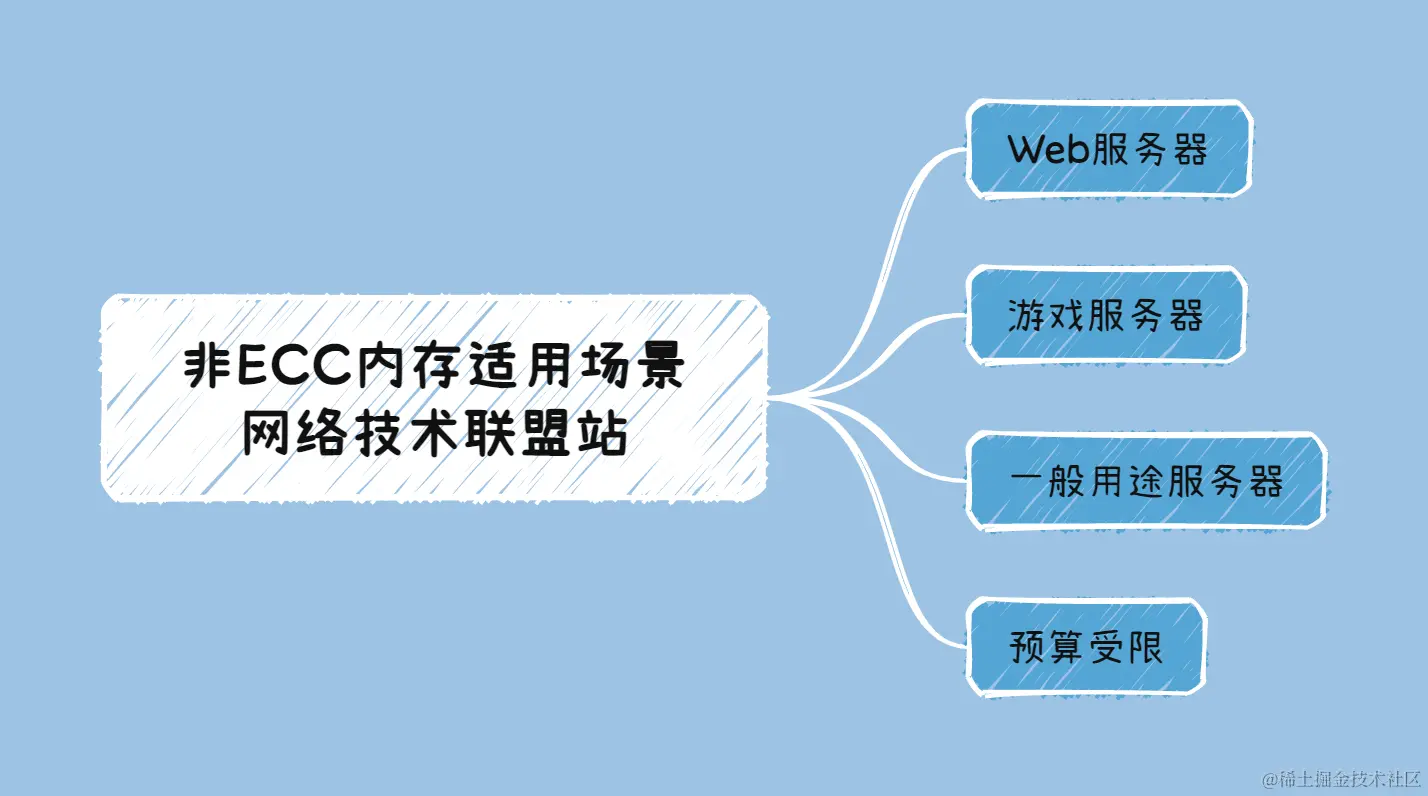 非ECC内存适用场景
网络技术联盟站

Web服务器

游戏服务器

一般用途服务器

预算受限

@稀土掘金技术社区